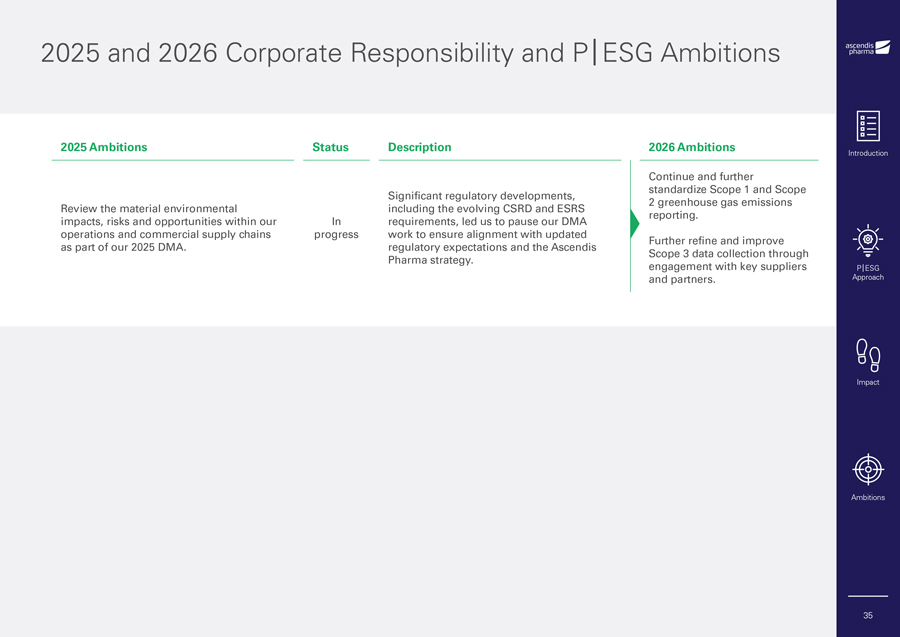 2025 and 2026 Corporate Responsibility and P|ESG Ambitions

| 2025 Ambitions | Status | Description | 2026 Ambitions |
|---|---|---|---|
| Review the material environmental impacts, risks and opportunities within our operations and commercial supply chains as part of our 2025 DMA. | In progress | Significant regulatory developments, including the evolving CSRD and ESRS requirements, led us to pause our DMA work to ensure alignment with updated regulatory expectations and the Ascendis Pharma strategy. | Continue and further standardize Scope 1 and Scope 2 greenhouse gas emissions reporting. Further refine and improve Scope 3 data collection through engagement with key suppliers and partners. |

ascendis pharma

Introduction

P|ESG Approach

Impact

Ambitions

35